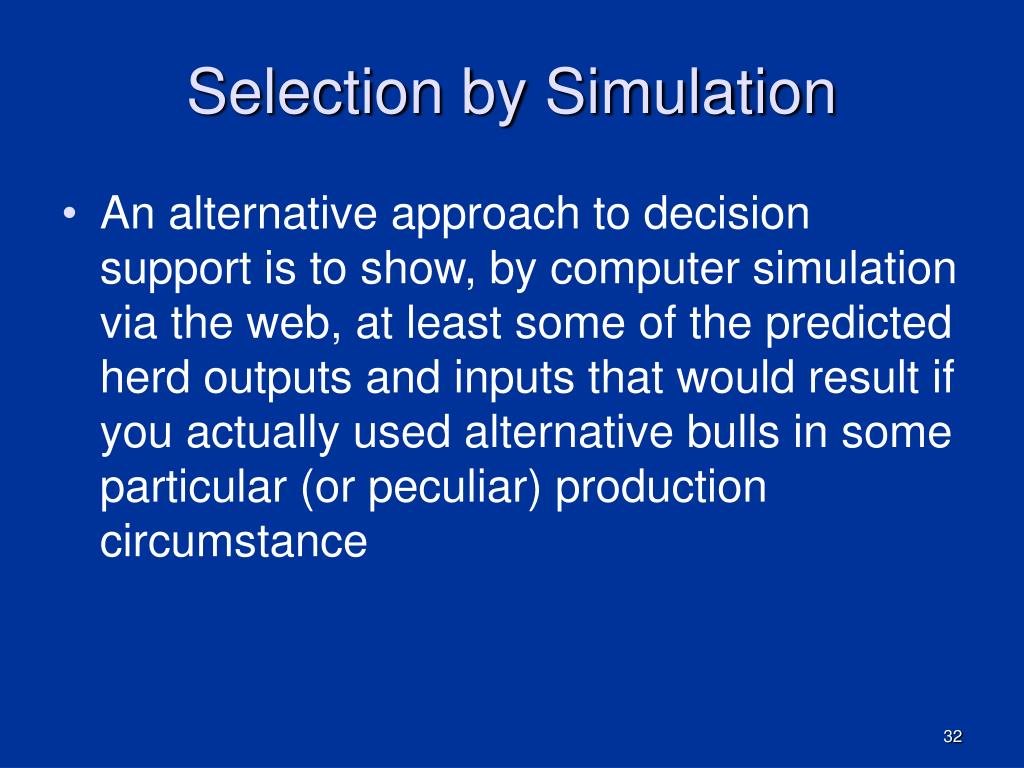 Selection by Simulation

• An alternative approach to decision support is to show, by computer simulation via the web, at least some of the predicted herd outputs and inputs that would result if you actually used alternative bulls in some particular (or peculiar) production circumstance

32